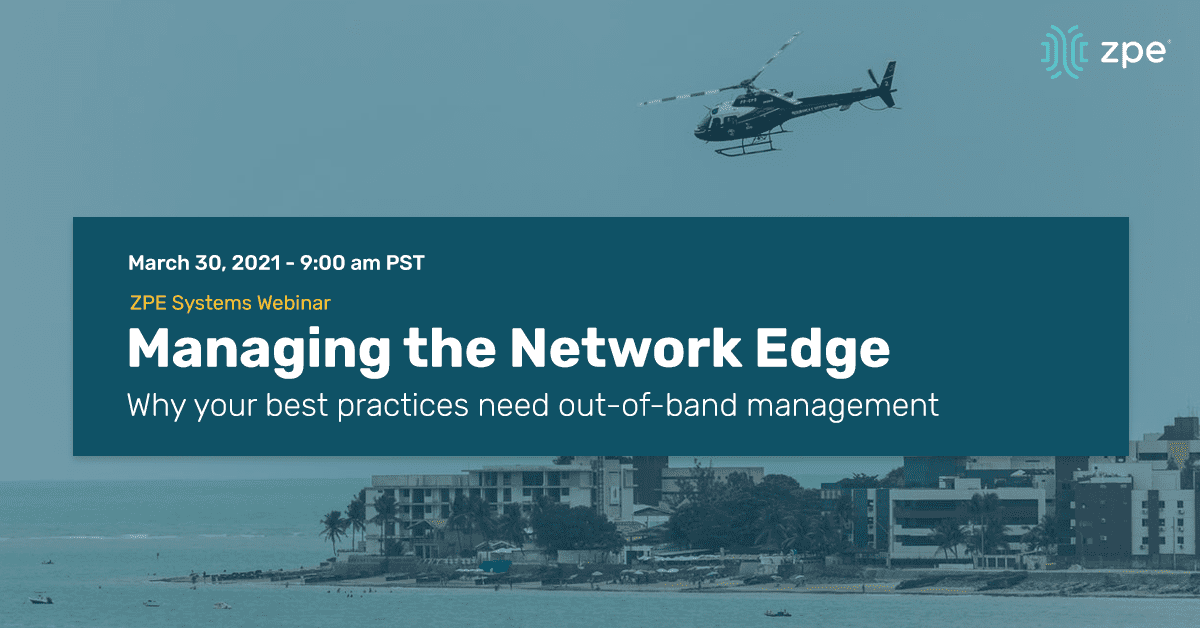 zpe

March 30, 2021 - 9:00 am PST

ZPE Systems Webinar

Managing the Network Edge

Why your best practices need out-of-band management